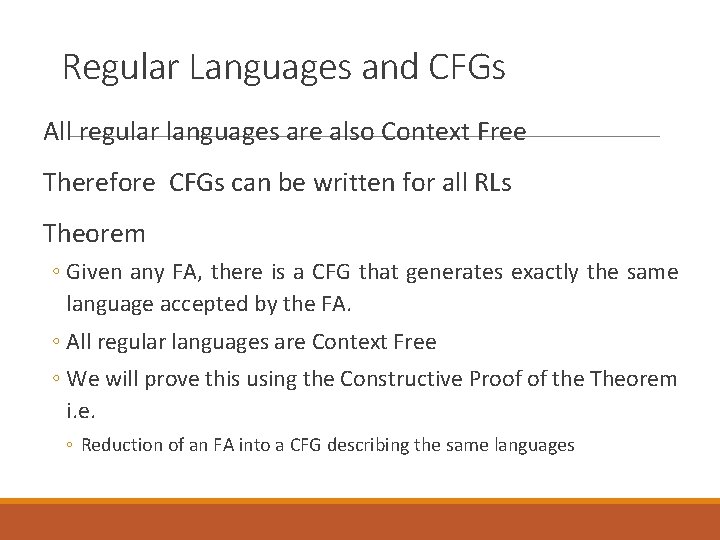 Regular Languages and CFGs

All regular languages are also Context Free

Therefore  CFGs can be written for all RLs

Theorem

◦ Given any FA, there is a CFG that generates exactly the same language accepted by the FA.

◦ All regular languages are Context Free

◦ We will prove this using the Constructive Proof of the Theorem i.e.

◦ Reduction of an FA into a CFG describing the same languages